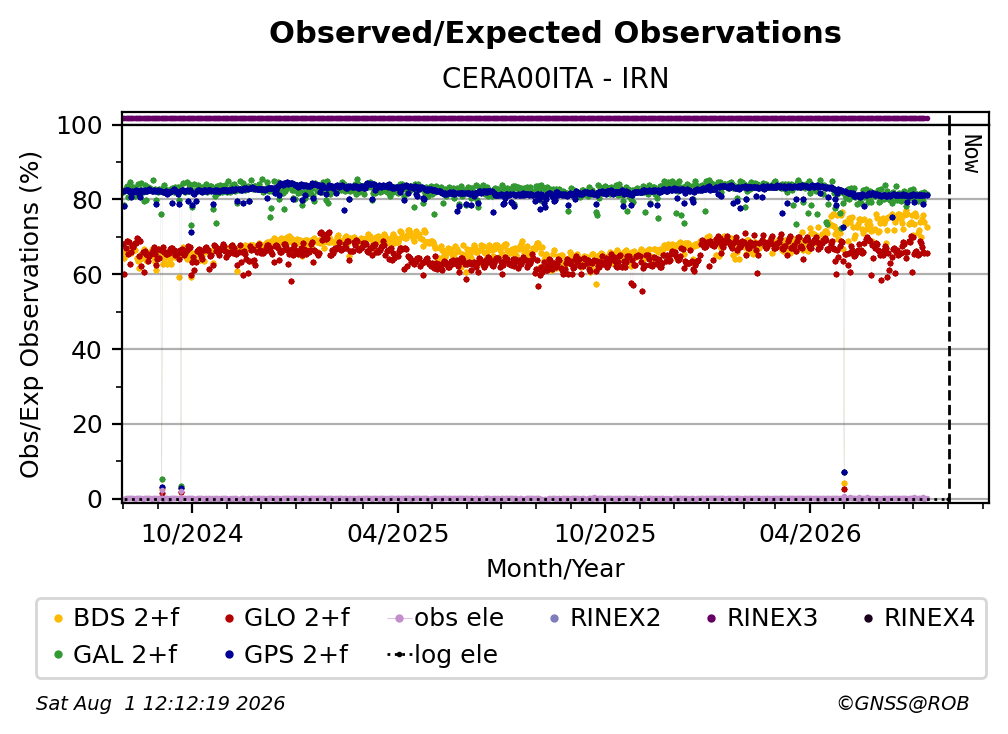 Observed/Expected Observations

CERA00ITA - IRN

Obs/Exp Observations (%)

100
80
60
40
20
0

Now

10/2024
04/2025
10/2025
04/2026

Month/Year

BDS 2+f
GLO 2+f
obs ele
RINEX2
RINEX3
RINEX4
GAL 2+f
GPS 2+f
log ele

Sat Aug 1 12:12:19 2026

©GNSS@ROB